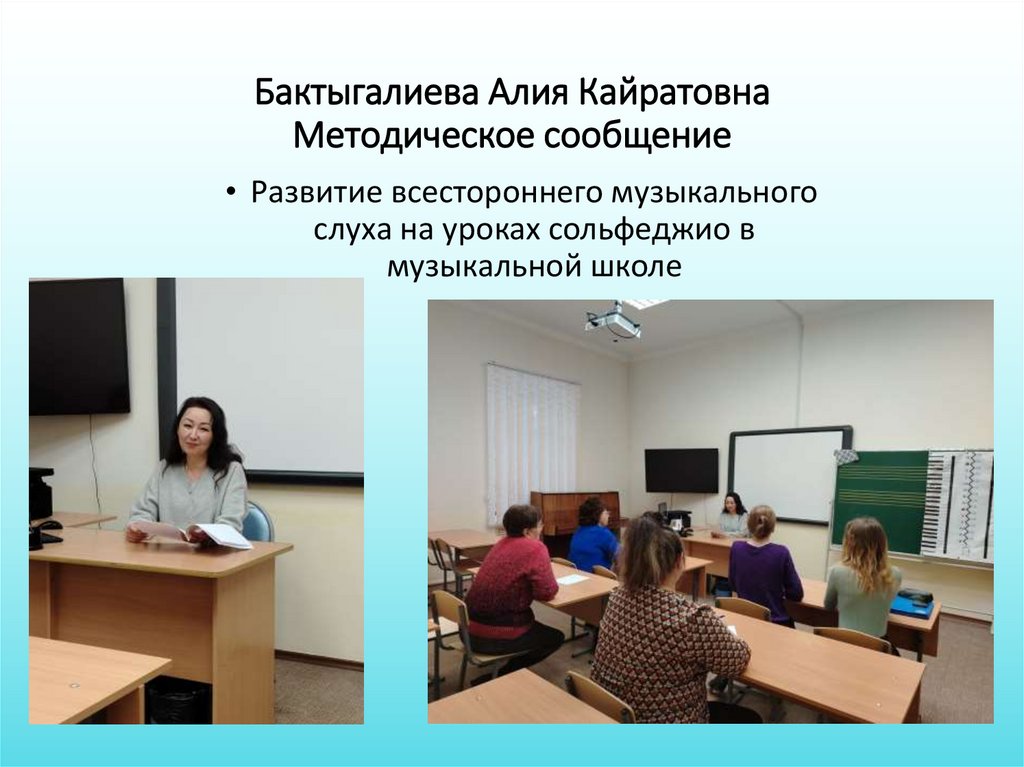 Бактыгалиева Алия Кайратовна
Методическое сообщение

• Развитие всестороннего музыкального слуха на уроках сольфеджио в музыкальной школе